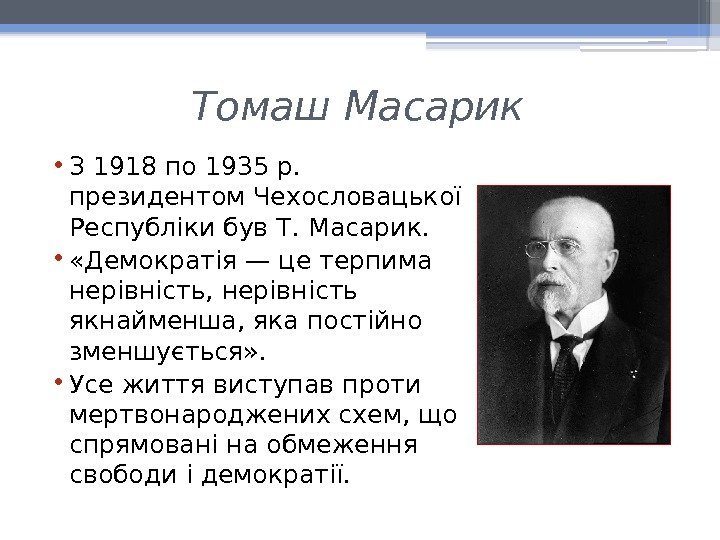 Томаш Масарик

• З 1918 по 1935 р. президентом Чехословацької Республіки був Т. Масарик.

• «Демократія — це терпима нерівність, нерівність якнайменша, яка постійно зменшується».

• Усе життя виступав проти мертвонароджених схем, що спрямовані на обмеження свободи і демократії.